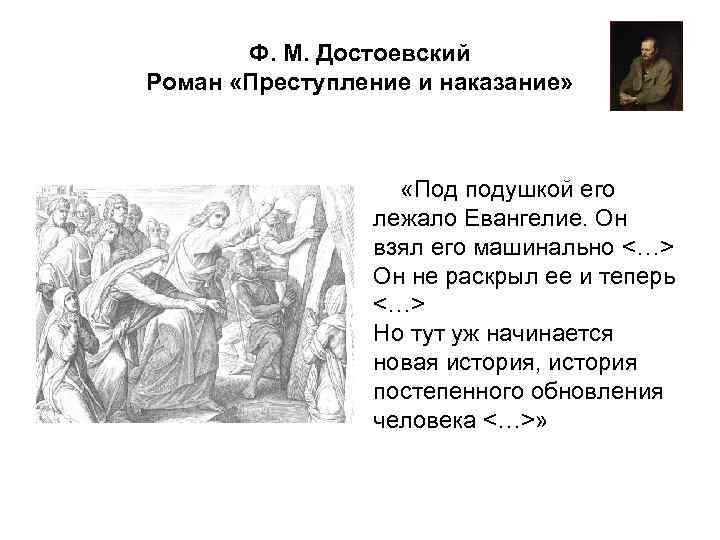 Ф. М. Достоевский
Роман «Преступление и наказание»

«Под подушкой его лежало Евангелие. Он взял его машинально <…> Он не раскрыл ее и теперь <…>
Но тут уж начинается новая история, история постепенного обновления человека <…>»